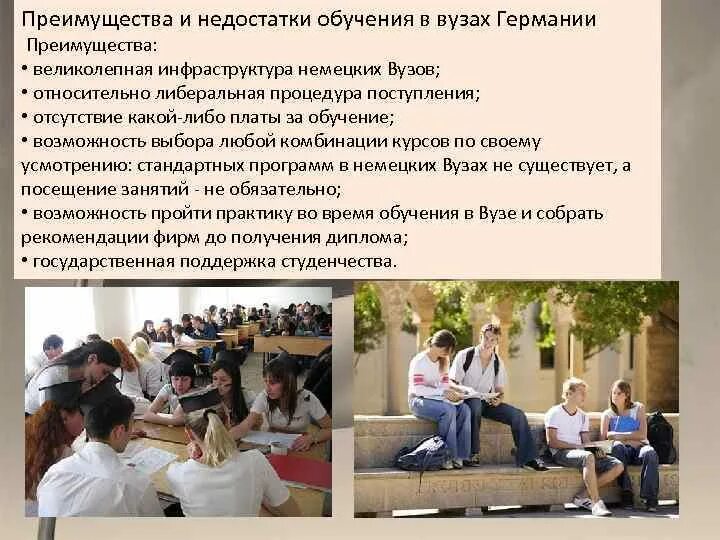 Преимущества и недостатки обучения в вузах Германии

Преимущества:

• великолепная инфраструктура немецких Вузов;

• относительно либеральная процедура поступления;

• отсутствие какой-либо платы за обучение;

• возможность выбора любой комбинации курсов по своему усмотрению: стандартных программ в немецких Вузах не существует, а посещение занятий - не обязательно;

• возможность пройти практику во время обучения в Вузе и собрать рекомендации фирм до получения диплома;

• государственная поддержка студенчества.